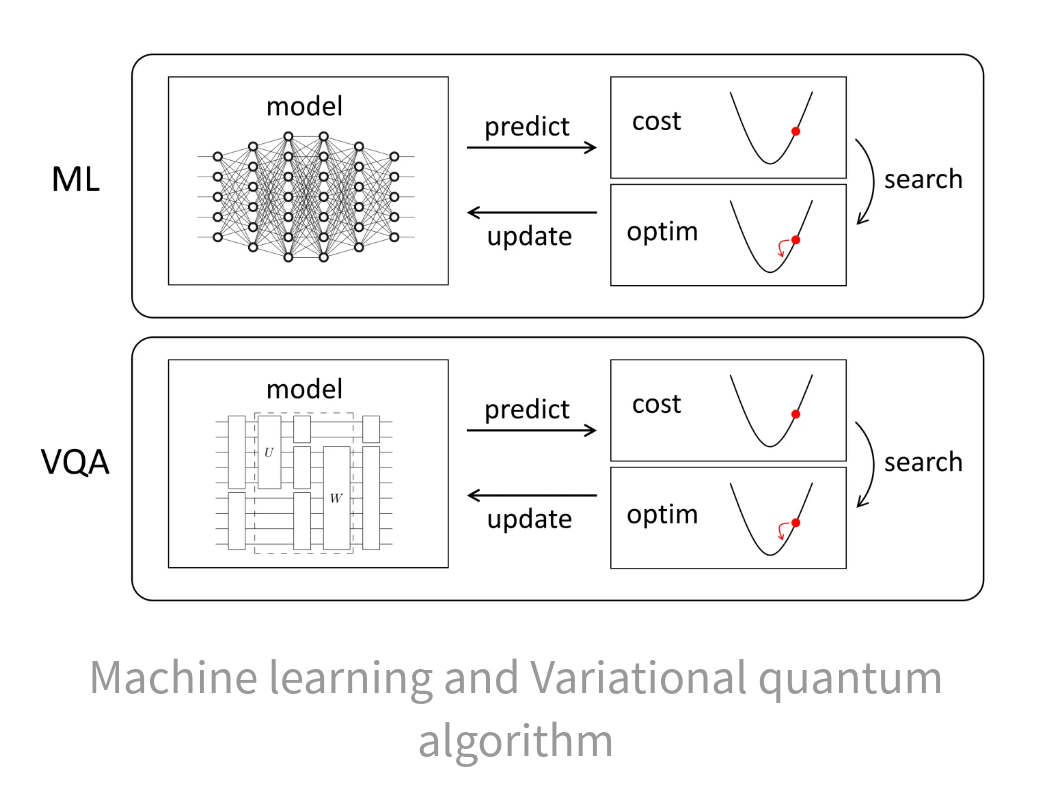 ML

model

predict

update

cost

optim

search

VQA

model

$U$

$W$

predict

update

cost

optim

search

Machine learning and Variational quantum algorithm